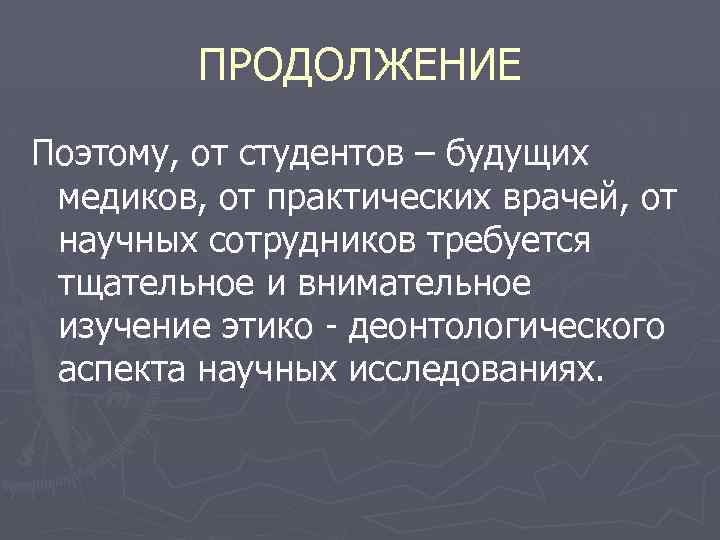 ПРОДОЛЖЕНИЕ

Поэтому, от студентов – будущих медиков, от практических врачей, от научных сотрудников требуется тщательное и внимательное изучение этико - деонтологического аспекта научных исследованиях.